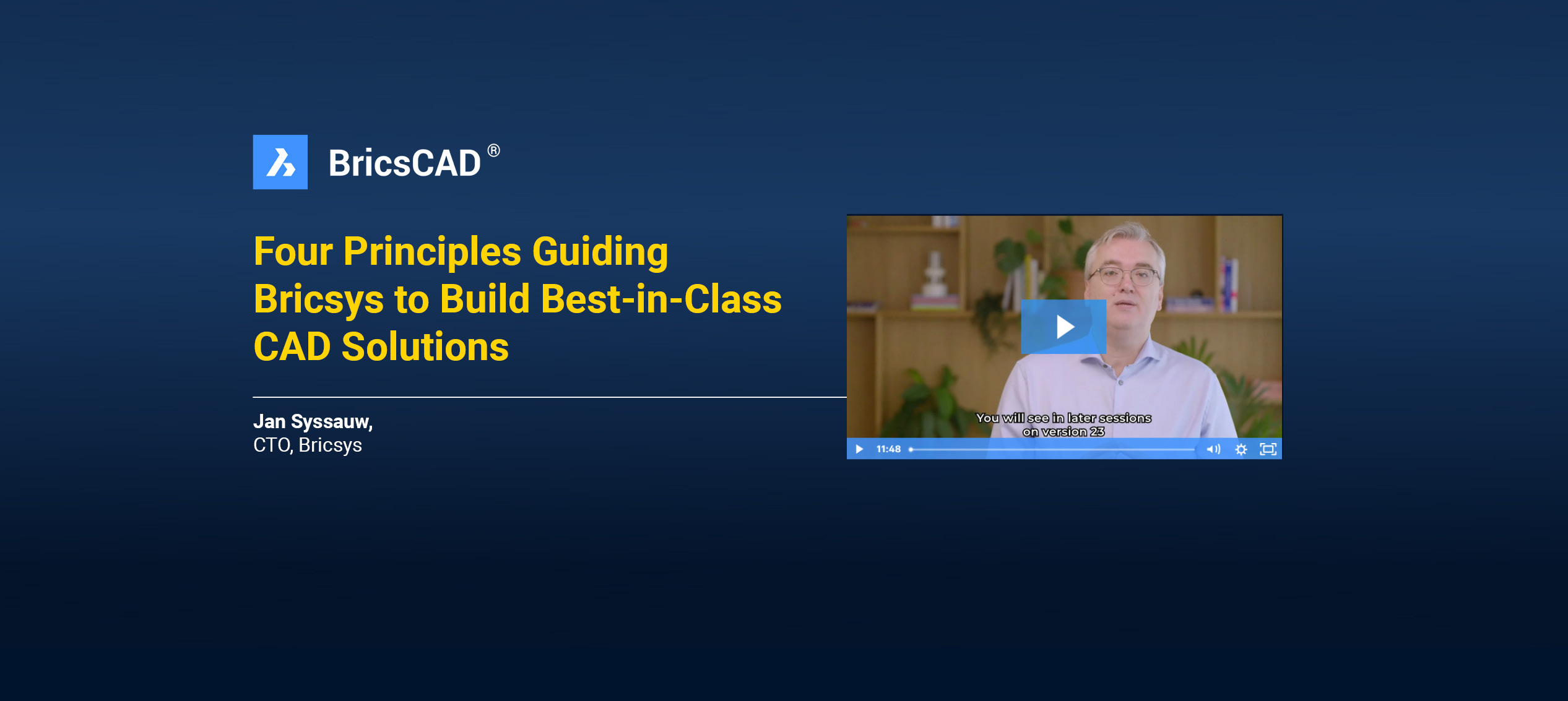 BricsCAD®

Four Principles Guiding Bricsys to Build Best-in-Class CAD Solutions

Jan Syssauw,
CTO, Bricsys

You will see in later sessions on version 23

11:48